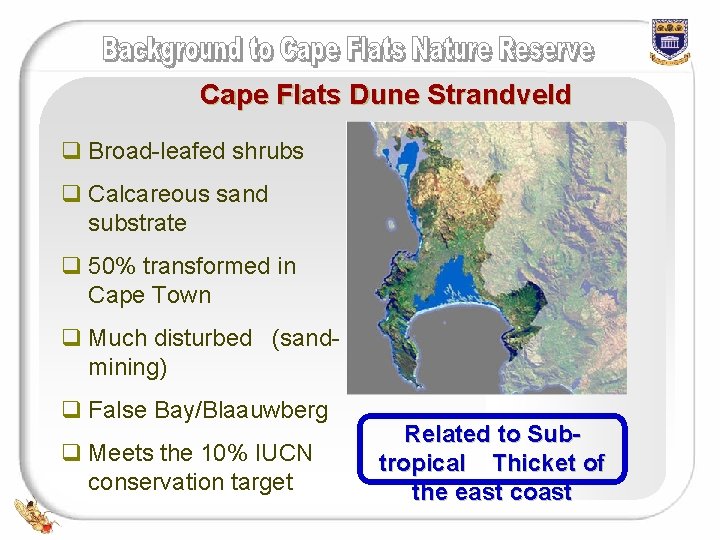 Background to Cape Flats Nature Reserve

Cape Flats Dune Strandveld

❑ Broad-leafed shrubs

❑ Calcareous sand substrate

❑ 50% transformed in Cape Town

❑ Much disturbed (sand-mining)

❑ False Bay/Blaauwberg

❑ Meets the 10% IUCN conservation target

Related to Sub-tropical Thicket of the east coast